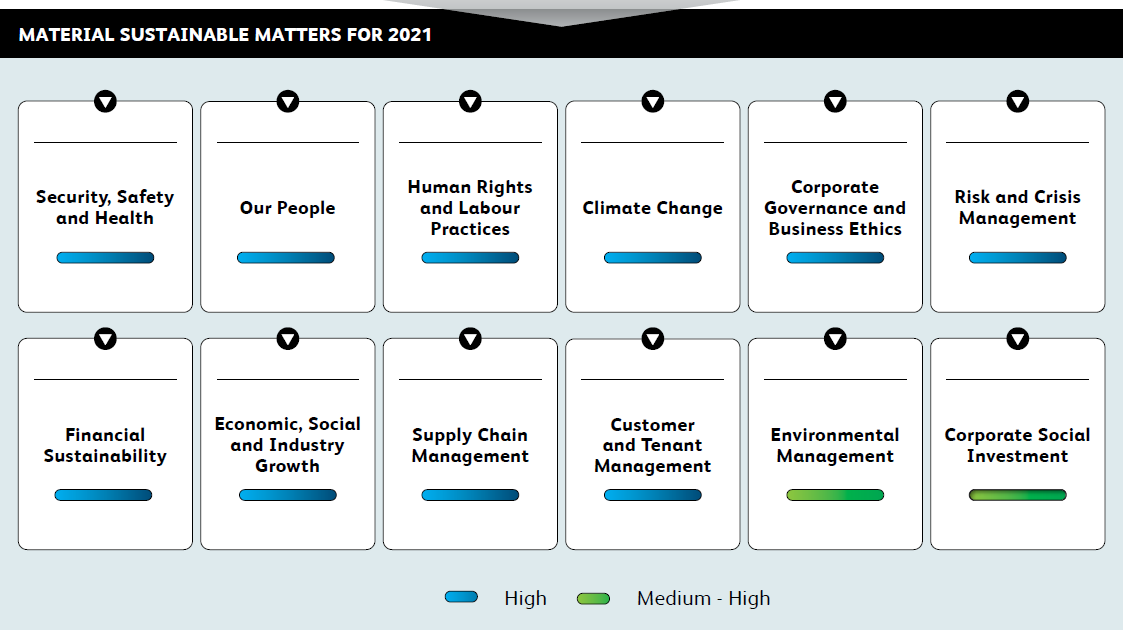 MATERIAL SUSTAINABLE MATTERS FOR 2021

Security, Safety and Health

Our People

Human Rights and Labour Practices

Climate Change

Corporate Governance and Business Ethics

Risk and Crisis Management

Financial Sustainability

Economic, Social and Industry Growth

Supply Chain Management

Customer and Tenant Management

Environmental Management

Corporate Social Investment

High

Medium - High